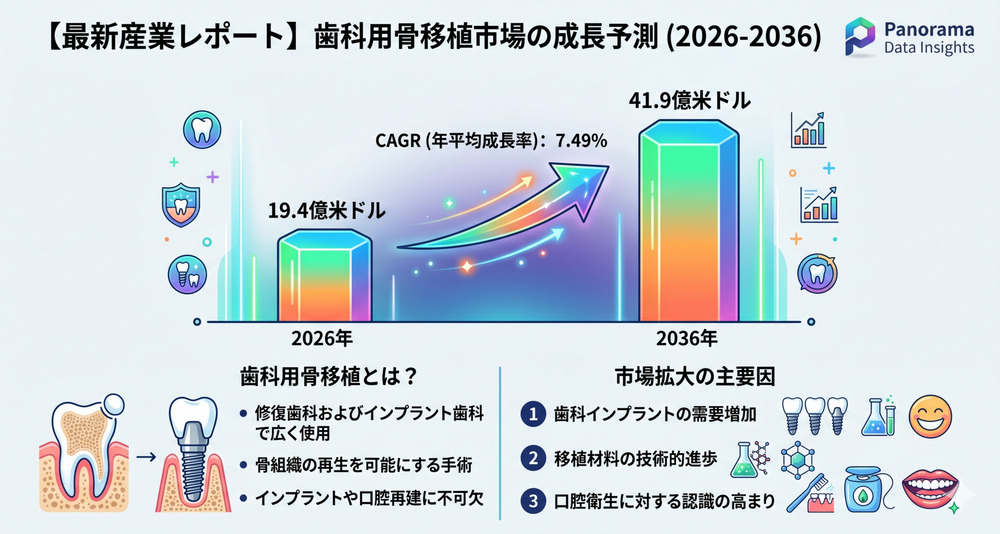 【最新産業レポート】歯科用骨移植市場の成長予測 (2026-2036)

Panorama Data Insights

41.9億米ドル

CAGR (年平均成長率): 7.49%

19.4億米ドル

2026年

2036年

歯科用骨移植とは？

• 修復歯科およびインプラント歯科で広く使用

• 骨組織の再生を可能にする手術

• インプラントや口腔再建に不可欠

市場拡大の主要因

1 歯科インプラントの需要増加

2 移植材料の技術的進歩

3 口腔衛生に対する認識の高まり